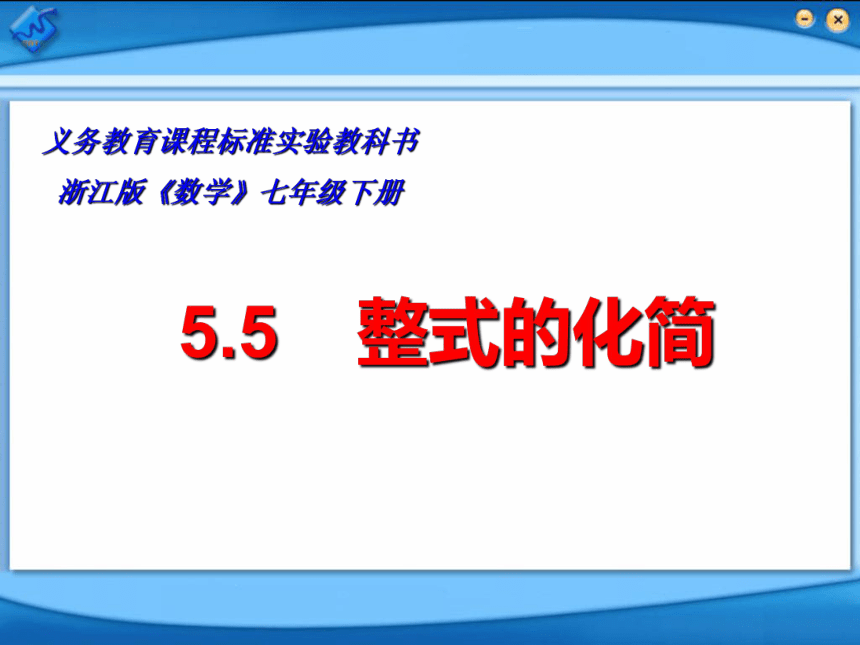 义务教育课程标准实验教科书

浙江版《数学》七年级下册

5.5　整式的化简